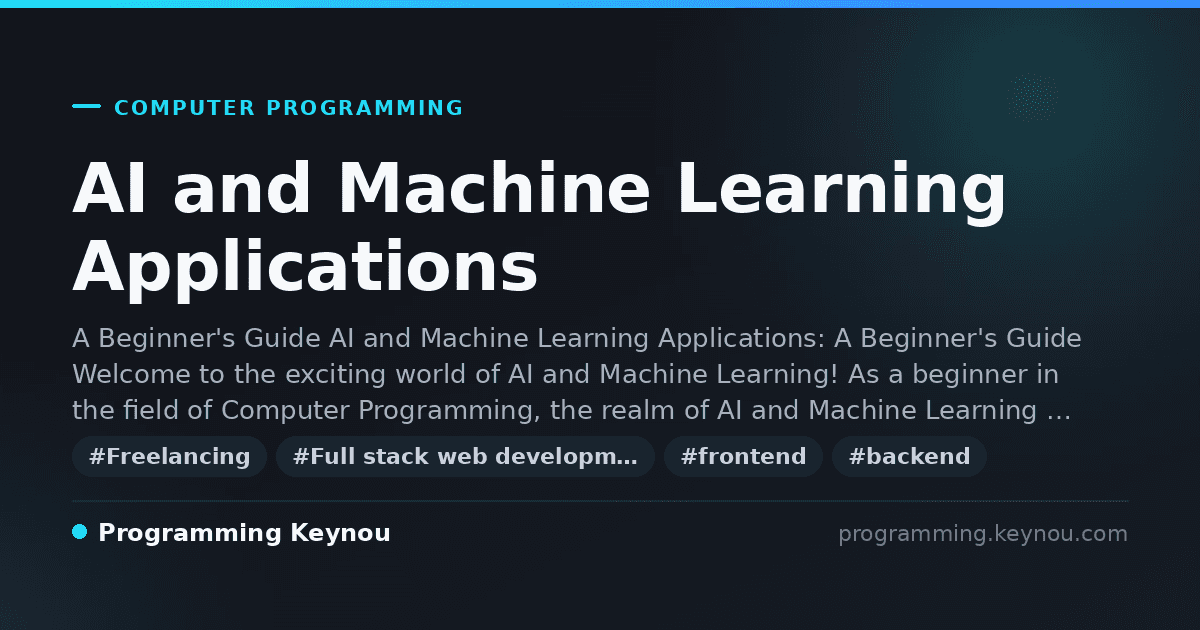 COMPUTER PROGRAMMING

AI and Machine Learning Applications

A Beginner's Guide AI and Machine Learning Applications: A Beginner's Guide Welcome to the exciting world of AI and Machine Learning! As a beginner in the field of Computer Programming, the realm of AI and Machine Learning …

#Freelancing #Full stack web developm… #frontend #backend

Programming Keynou

programming.keynou.com